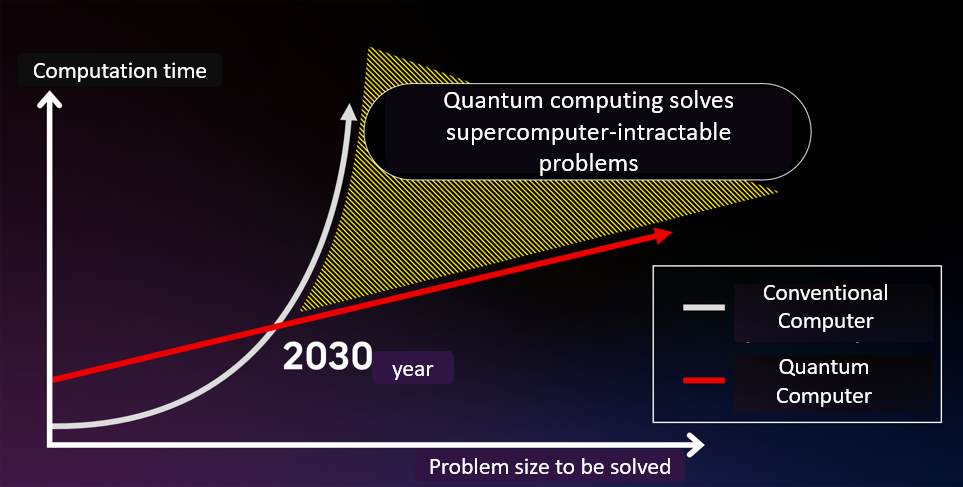 Computation time

Quantum computing solves supercomputer-intractable problems

2030 year

Conventional Computer

Quantum Computer

Problem size to be solved